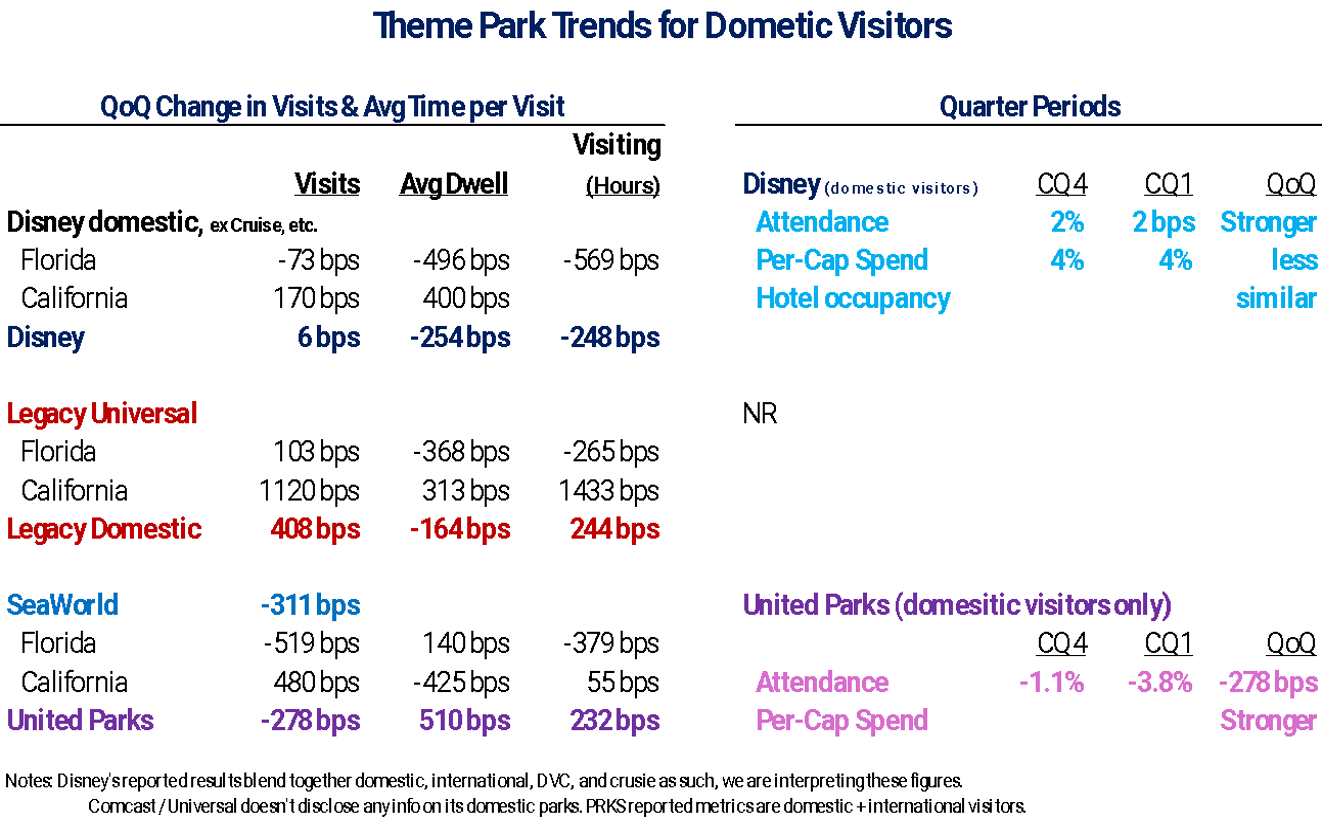 Theme Park Trends for Dometic Visitors

QoQ Change in Visits & Avg Time per Visit

| | Visits | Avg Dwell | Visiting (Hours) |
|---|---|---|---|
| Disney domestic, ex Cruise, etc. | | | |
| Florida | -73 bps | -496 bps | -569 bps |
| California | 170 bps | 400 bps | |
| Disney | 6 bps | -254 bps | -248 bps |
| Legacy Universal | | | |
| Florida | 103 bps | -368 bps | -265 bps |
| California | 1120 bps | 313 bps | 1433 bps |
| Legacy Domestic | 408 bps | -164 bps | 244 bps |
| SeaWorld | -311 bps | | |
| Florida | -519 bps | 140 bps | -379 bps |
| California | 480 bps | -425 bps | 55 bps |
| United Parks | -278 bps | 510 bps | 232 bps |

Quarter Periods

| Disney (domestic visitors) | CQ4 | CQ1 | QoQ |
|---|---|---|---|
| Attendance | 2% | 2 bps | Stronger |
| Per-Cap Spend | 4% | 4% | less |
| Hotel occupancy | | | similar |

NR

United Parks (domesitic visitors only)

| | CQ4 | CQ1 | QoQ |
|---|---|---|---|
| Attendance | -1.1% | -3.8% | -278 bps |
| Per-Cap Spend | | | Stronger |

Notes: Disney's reported results blend together domestic, international, DVC, and crusie as such, we are interpreting these figures.
Comcast / Universal doesn't disclose any info on its domestic parks. PRKS reported metrics are domestic + international visitors.